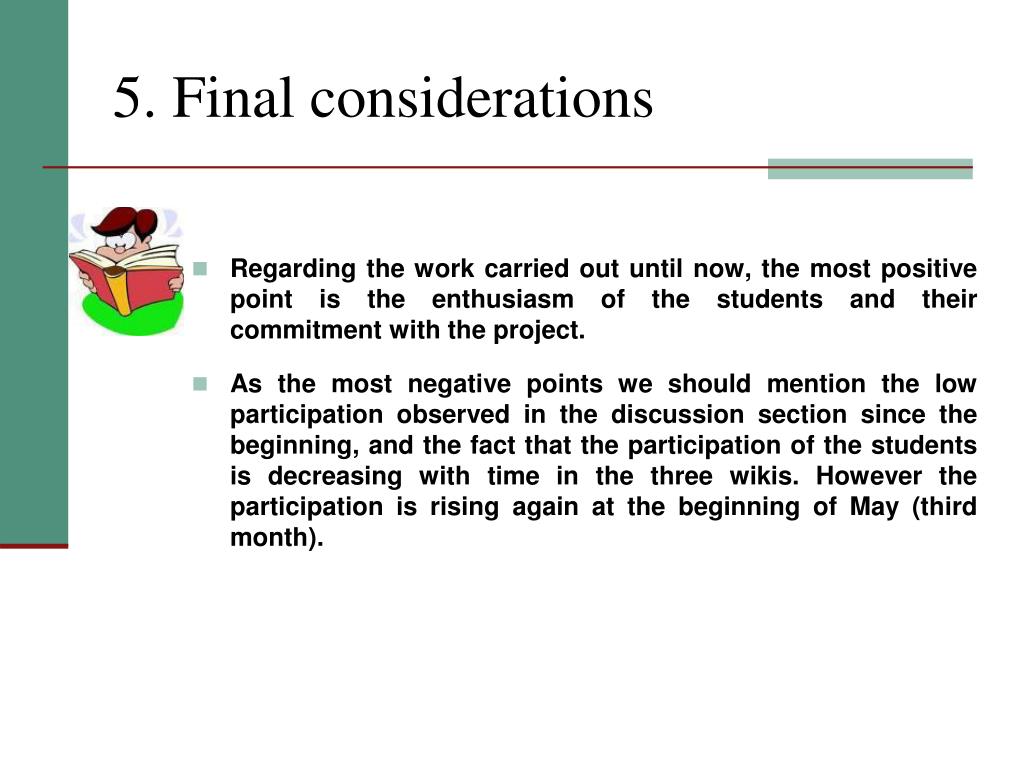 5. Final considerations

Regarding the work carried out until now, the most positive point is the enthusiasm of the students and their commitment with the project.

As the most negative points we should mention the low participation observed in the discussion section since the beginning, and the fact that the participation of the students is decreasing with time in the three wikis. However the participation is rising again at the beginning of May (third month).